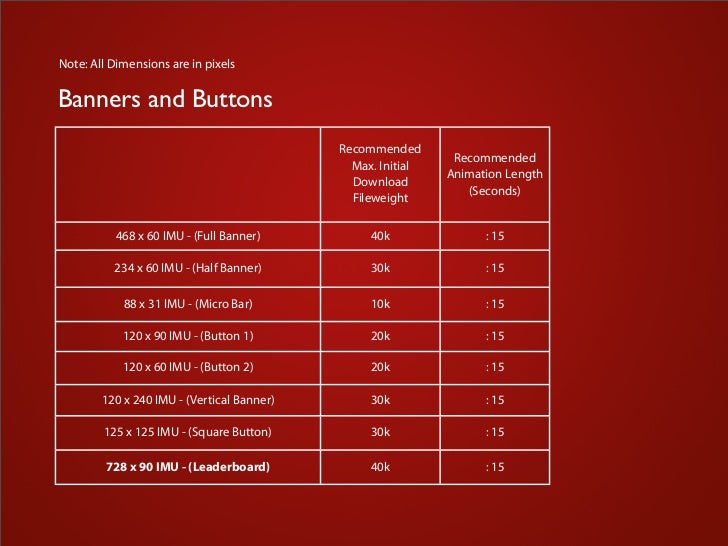 Note: All Dimensions are in pixels

Banners and Buttons

| | Recommended Max. Initial Download Fileweight | Recommended Animation Length (Seconds) |
|---|---|---|
| 468 x 60 IMU - (Full Banner) | 40k | : 15 |
| 234 x 60 IMU - (Half Banner) | 30k | : 15 |
| 88 x 31 IMU - (Micro Bar) | 10k | : 15 |
| 120 x 90 IMU - (Button 1) | 20k | : 15 |
| 120 x 60 IMU - (Button 2) | 20k | : 15 |
| 120 x 240 IMU - (Vertical Banner) | 30k | : 15 |
| 125 x 125 IMU - (Square Button) | 30k | : 15 |
| **728 x 90 IMU - (Leaderboard)** | 40k | : 15 |